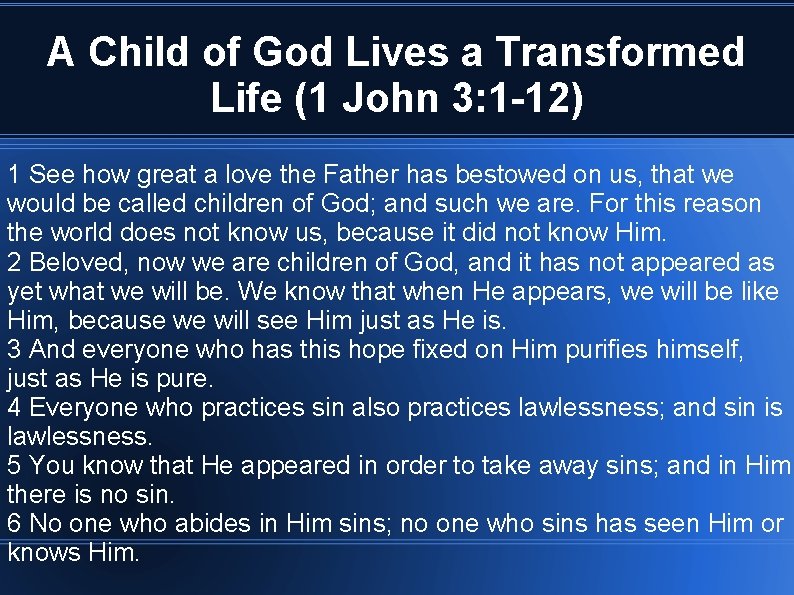 A Child of God Lives a Transformed Life (1 John 3:1-12)

1 See how great a love the Father has bestowed on us, that we would be called children of God; and such we are. For this reason the world does not know us, because it did not know Him.
2 Beloved, now we are children of God, and it has not appeared as yet what we will be. We know that when He appears, we will be like Him, because we will see Him just as He is.
3 And everyone who has this hope fixed on Him purifies himself, just as He is pure.
4 Everyone who practices sin also practices lawlessness; and sin is lawlessness.
5 You know that He appeared in order to take away sins; and in Him there is no sin.
6 No one who abides in Him sins; no one who sins has seen Him or knows Him.